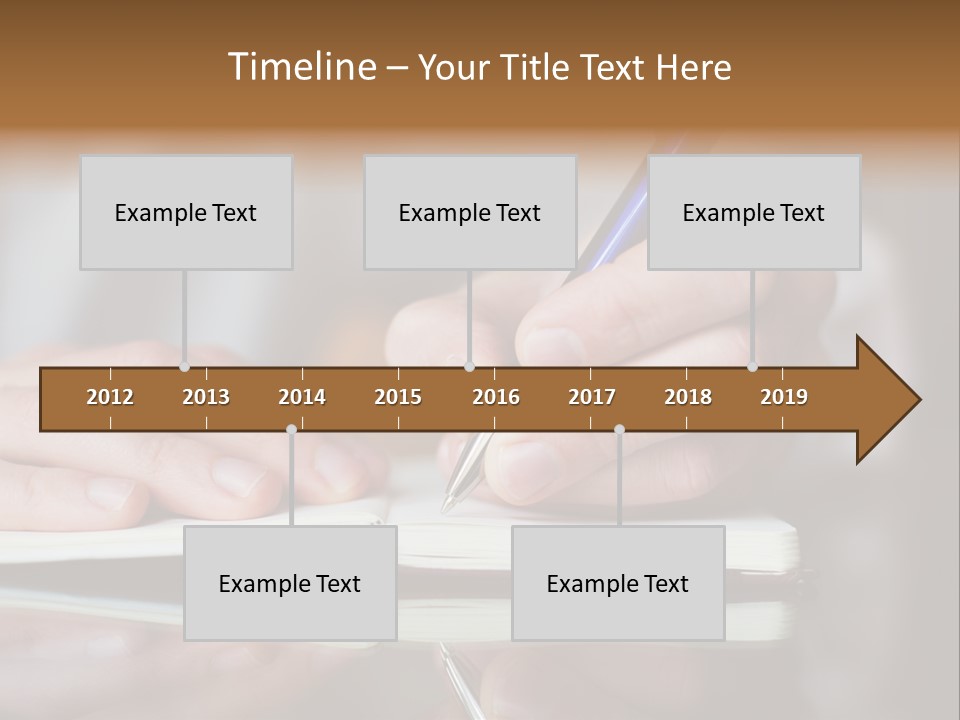 Timeline – Your Title Text Here

Example Text

Example Text

Example Text

2012 2013 2014 2015 2016 2017 2018 2019

Example Text

Example Text